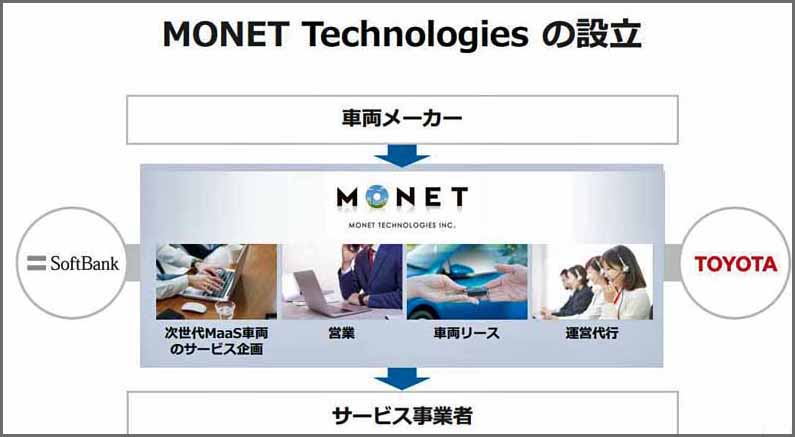 MONET Technologies の設立

車両メーカー

MONET

MONET TECHNOLOGIES INC.

SoftBank

TOYOTA

次世代MaaS車両のサービス企画

営業

車両リース

運営代行

サービス事業者